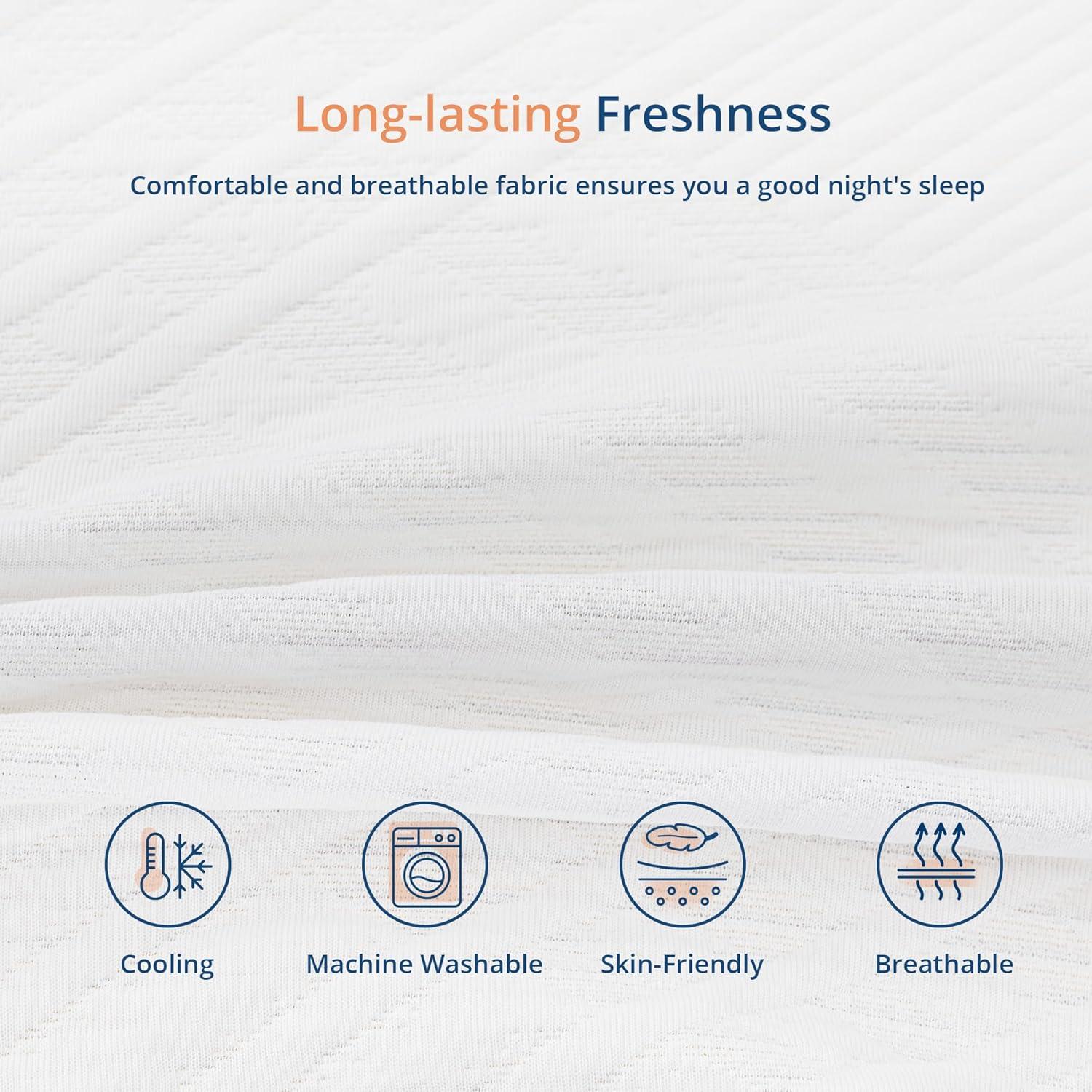 Long-lasting Freshness

Comfortable and breathable fabric ensures you a good night's sleep

Cooling

Machine Washable

Skin-Friendly

Breathable